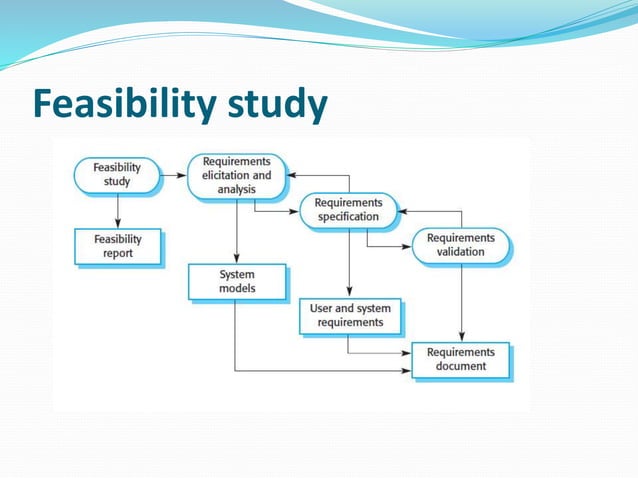 Feasibility study

Feasibility study

Requirements elicitation and analysis

Requirements specification

Requirements validation

Feasibility report

System models

User and system requirements

Requirements document